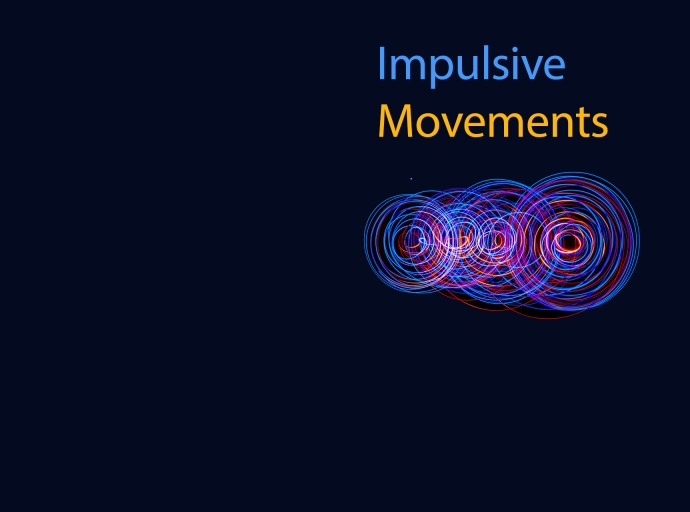 Impulsive
Movements